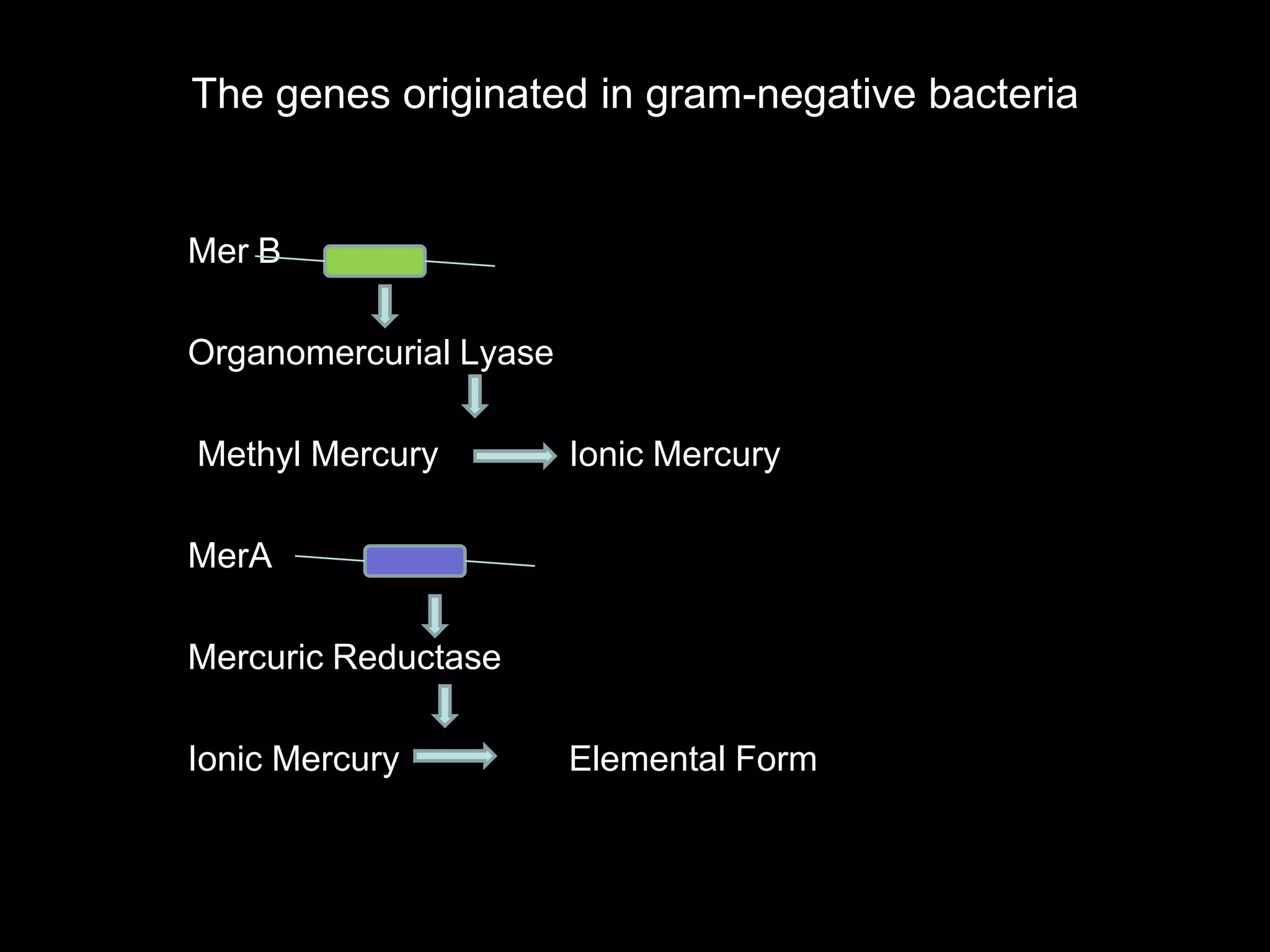 The genes originated in gram-negative bacteria

Mer B

Organomercurial Lyase

Methyl Mercury Ionic Mercury

MerA

Mercuric Reductase

Ionic Mercury Elemental Form